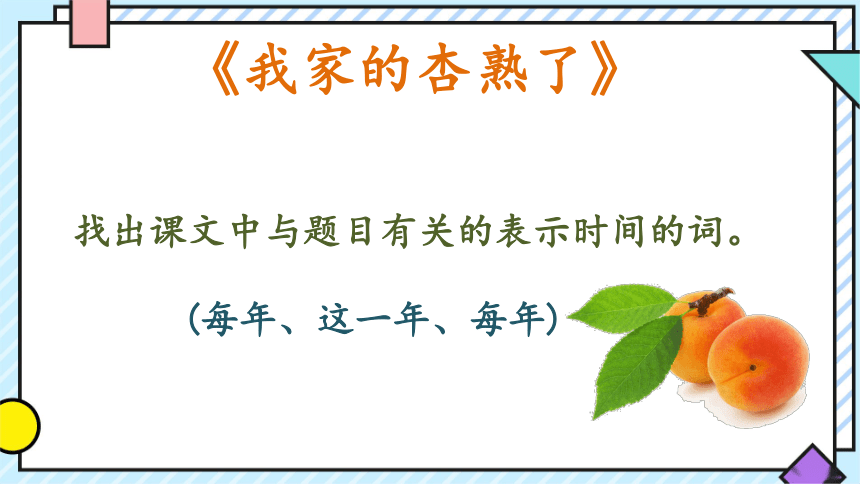 《我家的杏熟了》

找出课文中与题目有关的表示时间的词。

(每年、这一年、每年)